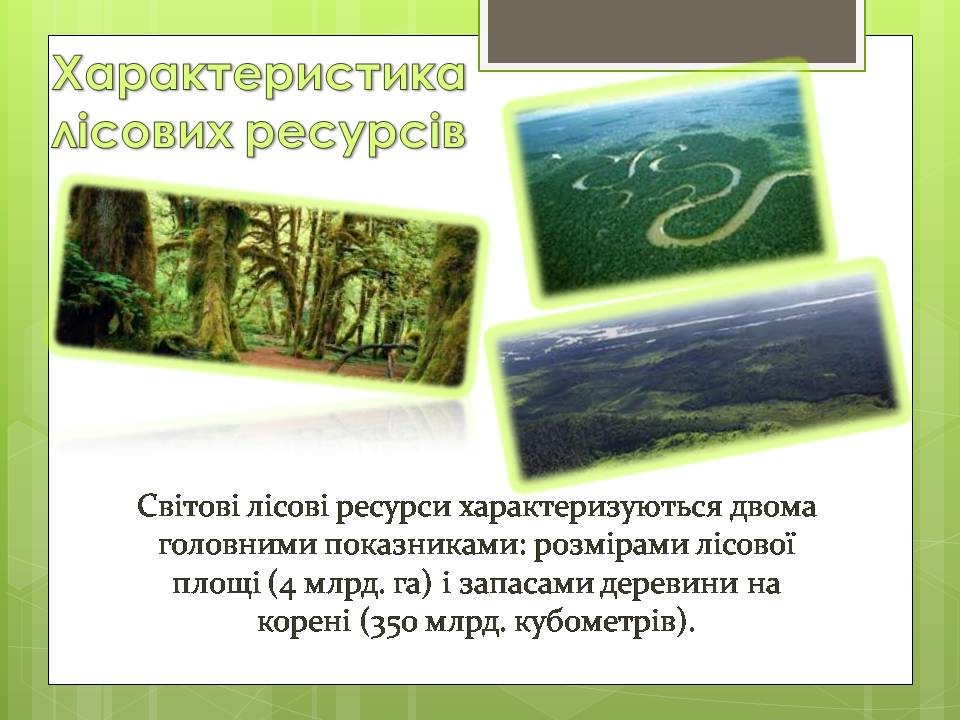 Характеристика лісових ресурсів

Світові лісові ресурси характеризуються двома головними показниками: розмірами лісової площі (4 млрд. га) і запасами деревини на корені (350 млрд. кубометрів).